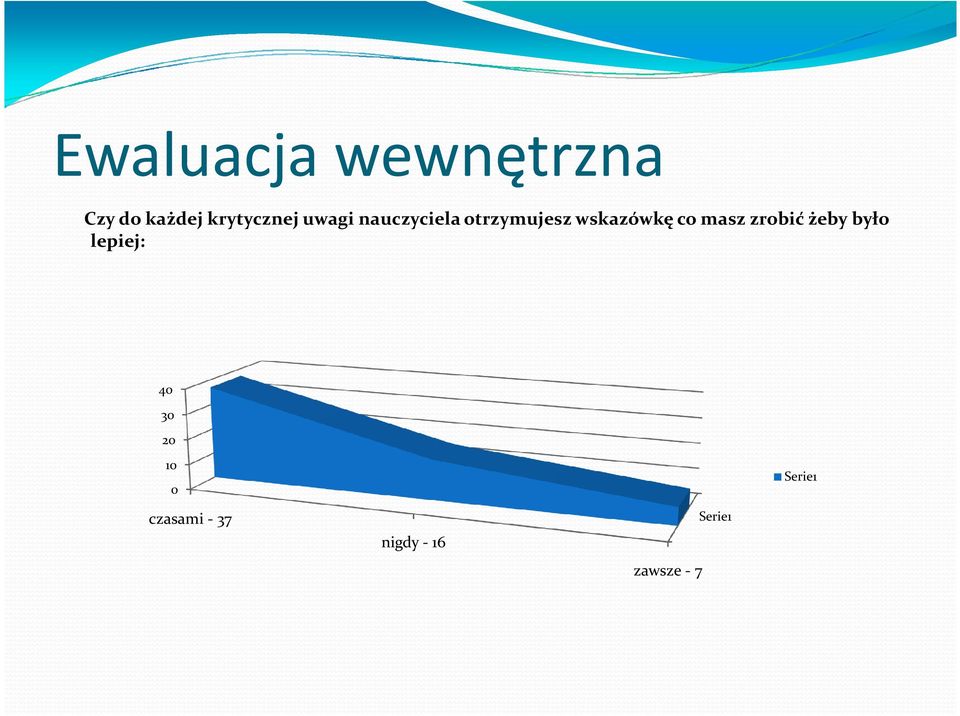 Ewaluacja wewnętrzna

Czy do każdej krytycznej uwagi nauczyciela otrzymujesz wskazówkę co masz zrobić żeby było lepiej:

40
30
20
10
0

czasami - 37
nigdy - 16
zawsze - 7
Serie1

Serie1